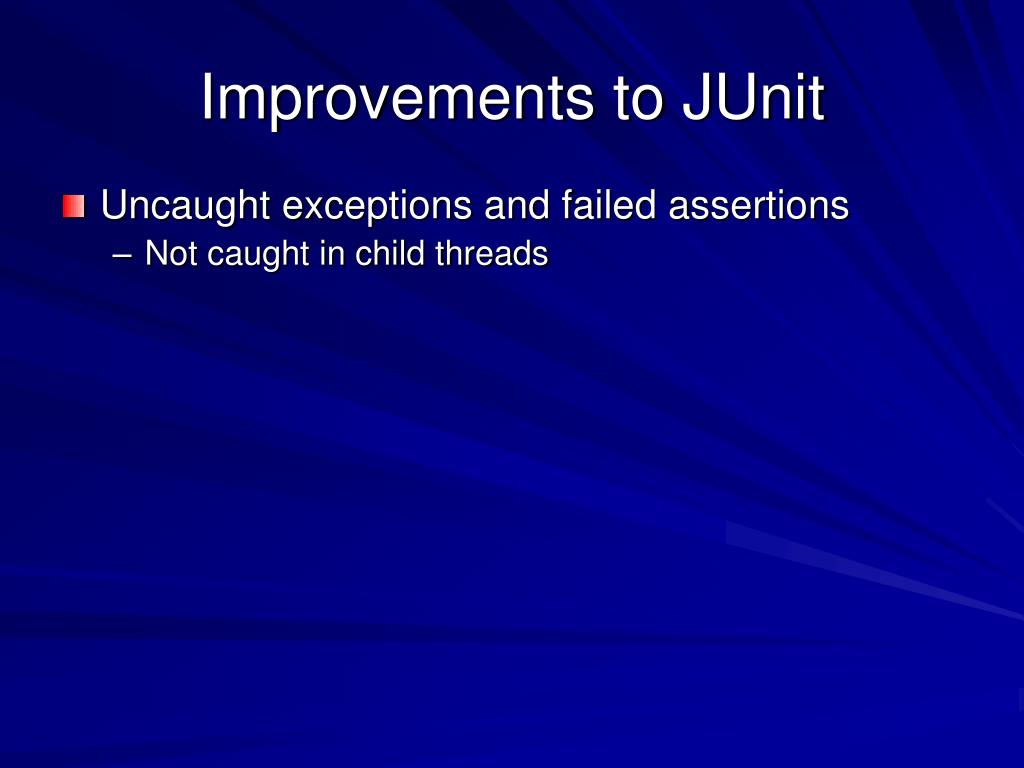 Improvements to JUnit

Uncaught exceptions and failed assertions
– Not caught in child threads